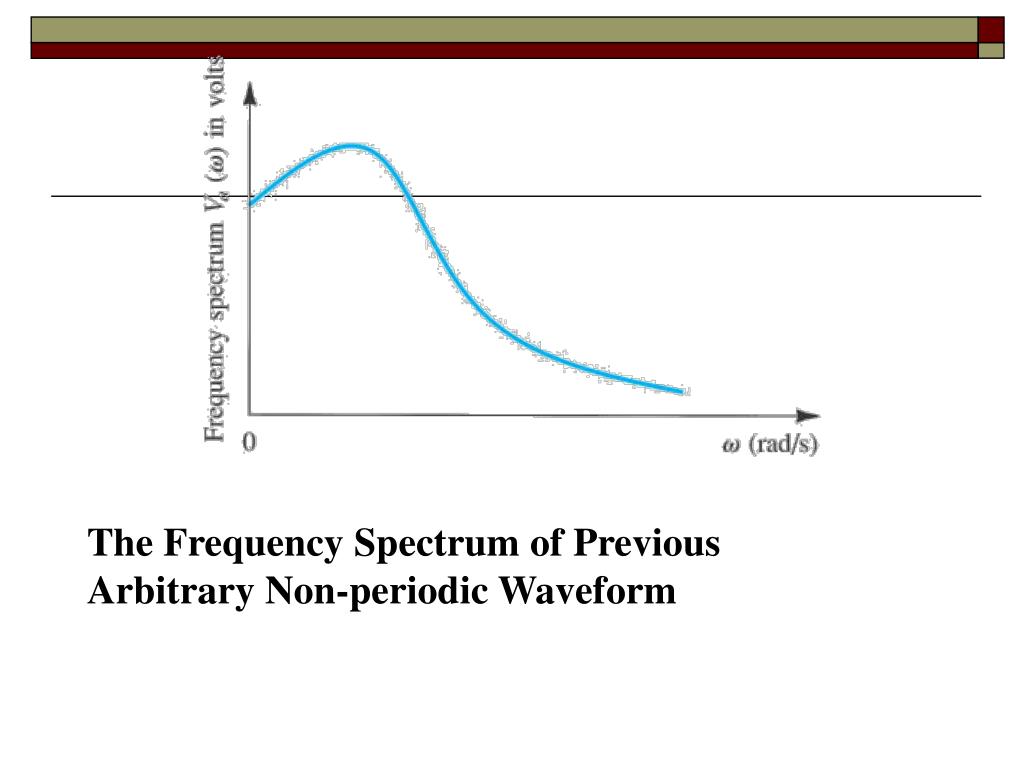 Frequency spectrum $V_a(\omega)$ in volts

0

$\omega$ (rad/s)

The Frequency Spectrum of Previous Arbitrary Non-periodic Waveform